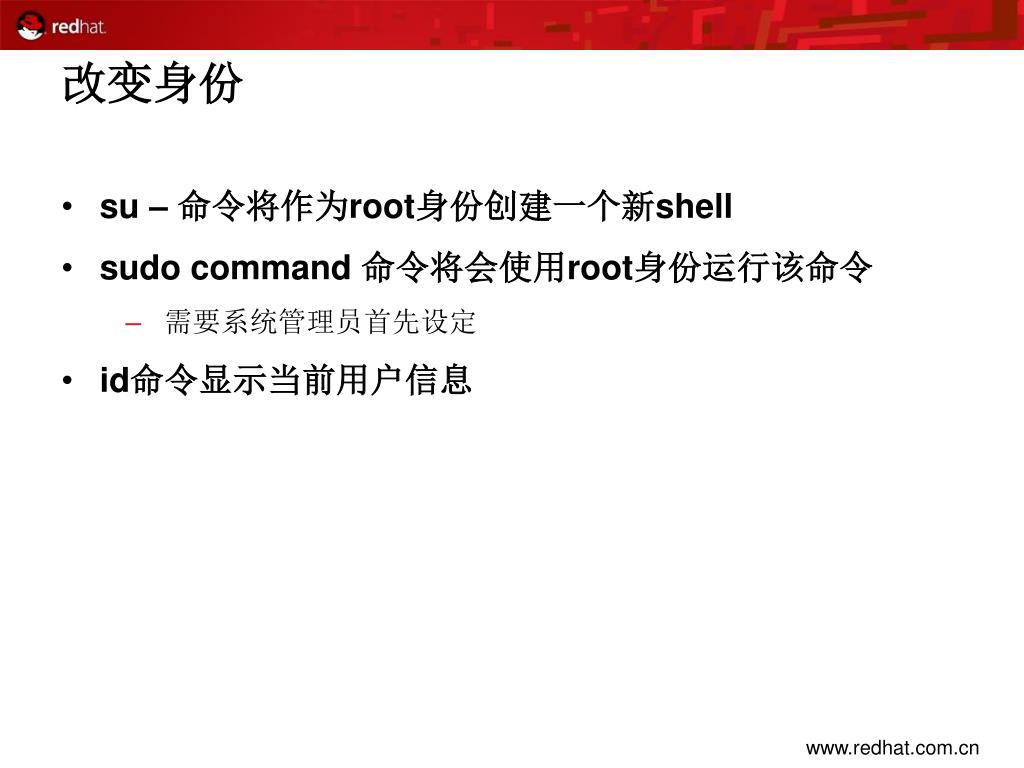 redhat.

改变身份

• su – 命令将作为root身份创建一个新shell
• sudo command 命令将会使用root身份运行该命令
  – 需要系统管理员首先设定
• id命令显示当前用户信息

www.redhat.com.cn